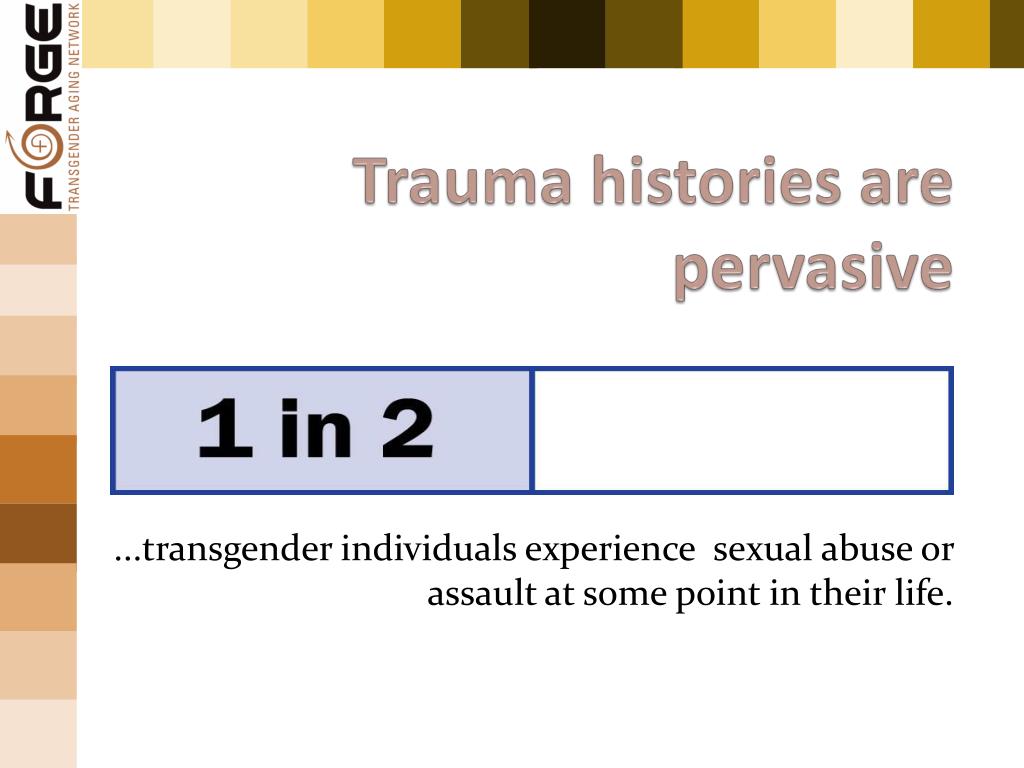 FORGE
TRANSGENDER AGING NETWORK

Trauma histories are pervasive

1 in 2

...transgender individuals experience sexual abuse or assault at some point in their life.